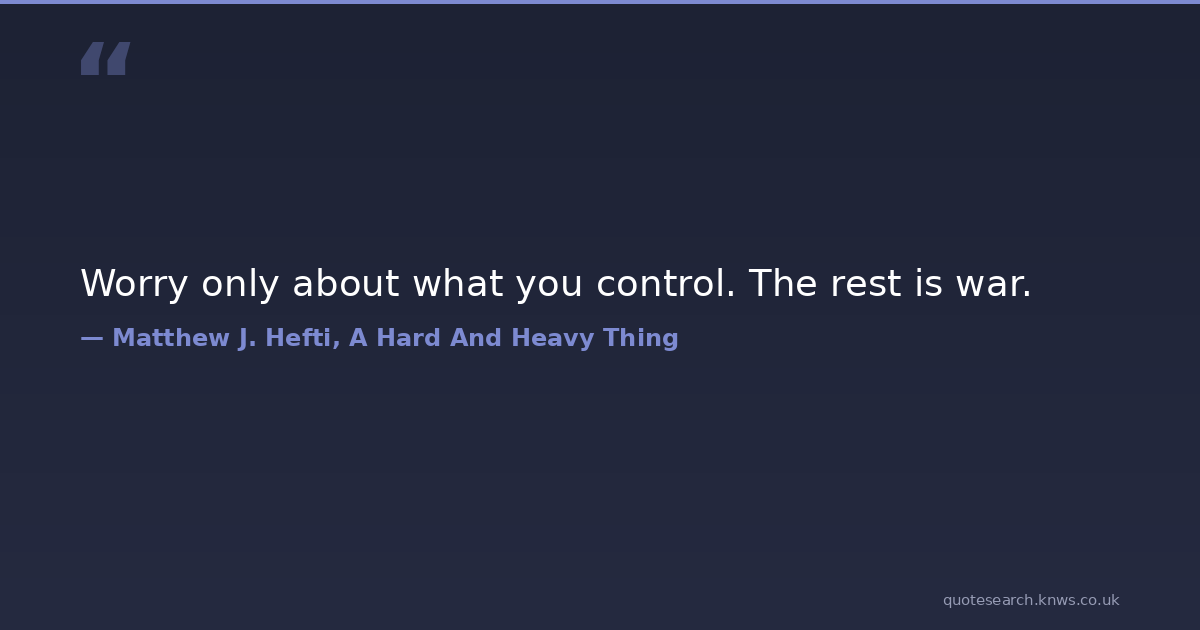 “

Worry only about what you control. The rest is war.

— Matthew J. Hefti, A Hard And Heavy Thing

quotesearch.knws.co.uk